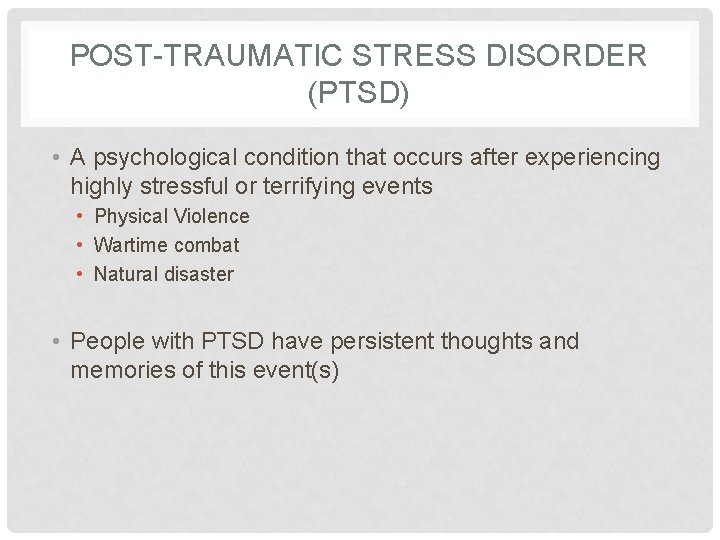 POST-TRAUMATIC STRESS DISORDER (PTSD)

• A psychological condition that occurs after experiencing highly stressful or terrifying events
  • Physical Violence
  • Wartime combat
  • Natural disaster

• People with PTSD have persistent thoughts and memories of this event(s)